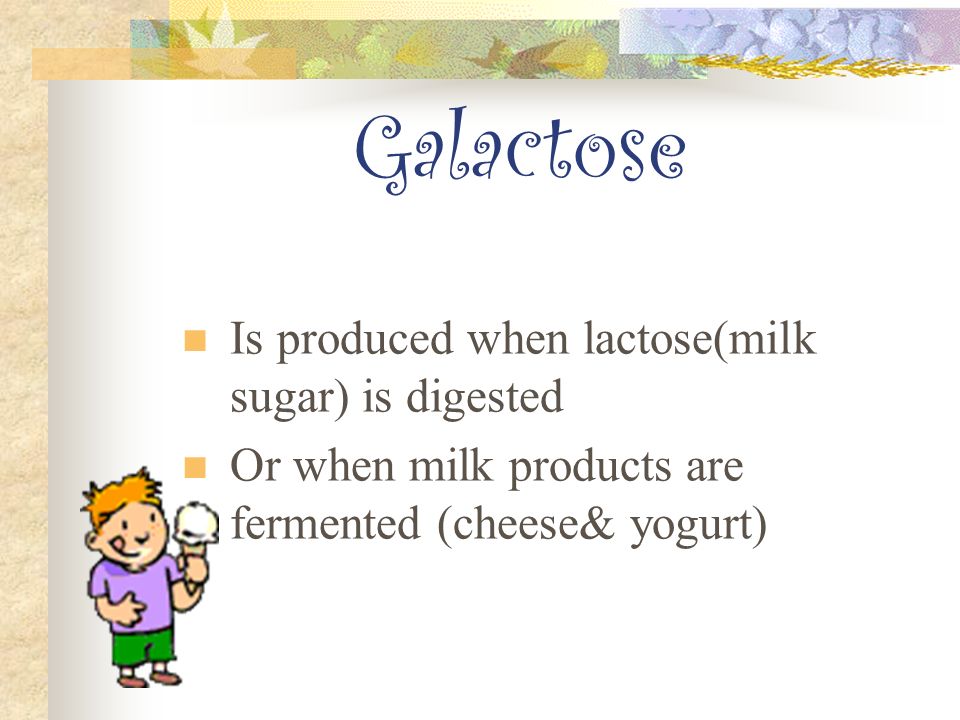 Galactose

Is produced when lactose(milk sugar) is digested

Or when milk products are fermented (cheese& yogurt)